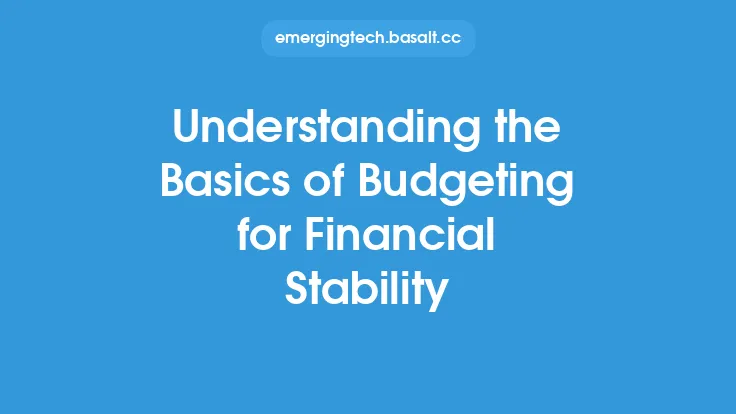 emergingtech.basalt.cc

Understanding the Basics of Budgeting for Financial Stability